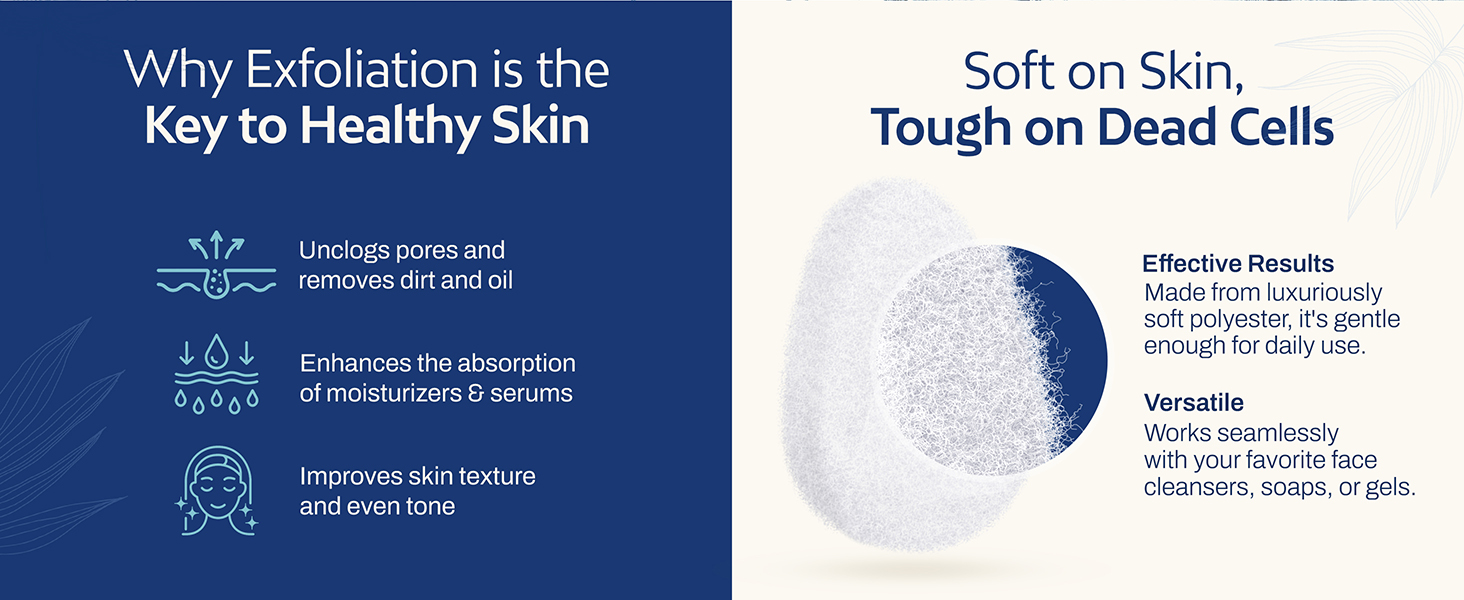 Why Exfoliation is the
Key to Healthy Skin

Unclogs pores and removes dirt and oil

Enhances the absorption of moisturizers & serums

Improves skin texture and even tone

Soft on Skin,
Tough on Dead Cells

Effective Results
Made from luxuriously soft polyester, it's gentle enough for daily use.

Versatile
Works seamlessly with your favorite face cleansers, soaps, or gels.